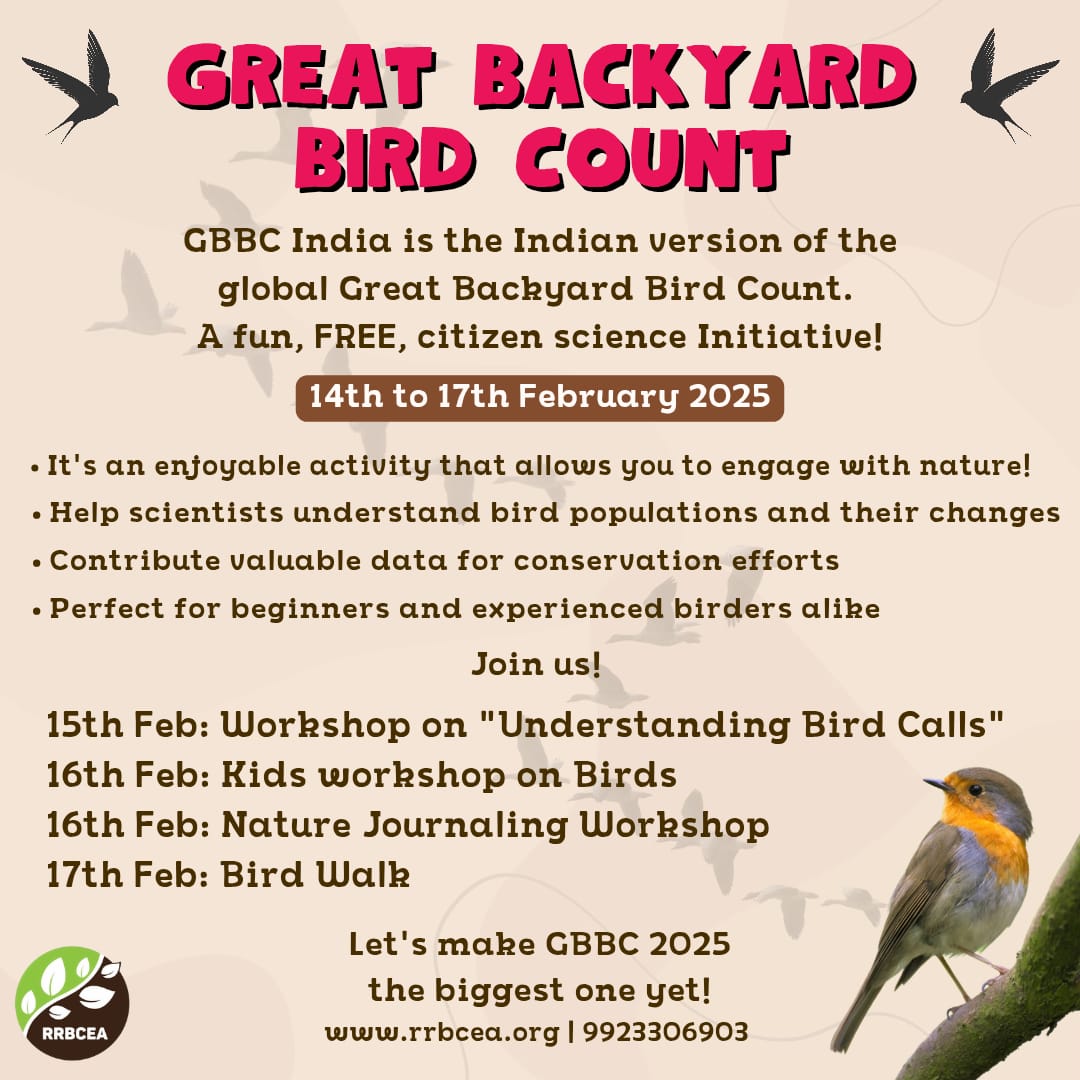 GREAT BACKYARD BIRD COUNT

GBBC India is the Indian version of the global Great Backyard Bird Count. A fun, FREE, citizen science Initiative!

14th to 17th February 2025

• It's an enjoyable activity that allows you to engage with nature!
• Help scientists understand bird populations and their changes
• Contribute valuable data for conservation efforts
• Perfect for beginners and experienced birders alike

Join us!

15th Feb: Workshop on "Understanding Bird Calls"
16th Feb: Kids workshop on Birds
16th Feb: Nature Journaling Workshop
17th Feb: Bird Walk

Let's make GBBC 2025 the biggest one yet!
www.rrbcea.org | 9923306903

RRBCEA